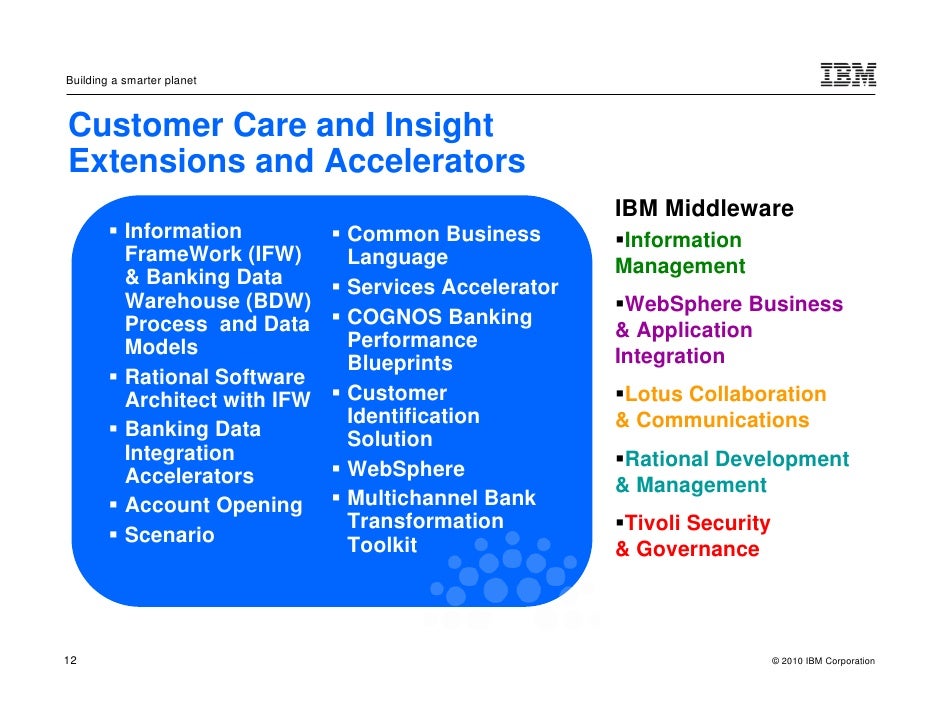 Building a smarter planet

IBM

Customer Care and Insight Extensions and Accelerators

▪ Information FrameWork (IFW) & Banking Data Warehouse (BDW) Process and Data Models
▪ Rational Software Architect with IFW
▪ Banking Data Integration Accelerators
▪ Account Opening
▪ Scenario

▪ Common Business Language
▪ Services Accelerator
▪ COGNOS Banking Performance Blueprints
▪ Customer Identification Solution
▪ WebSphere
▪ Multichannel Bank Transformation Toolkit

IBM Middleware
▪Information Management
▪WebSphere Business & Application Integration
▪Lotus Collaboration & Communications
▪Rational Development & Management
▪Tivoli Security & Governance

12

© 2010 IBM Corporation